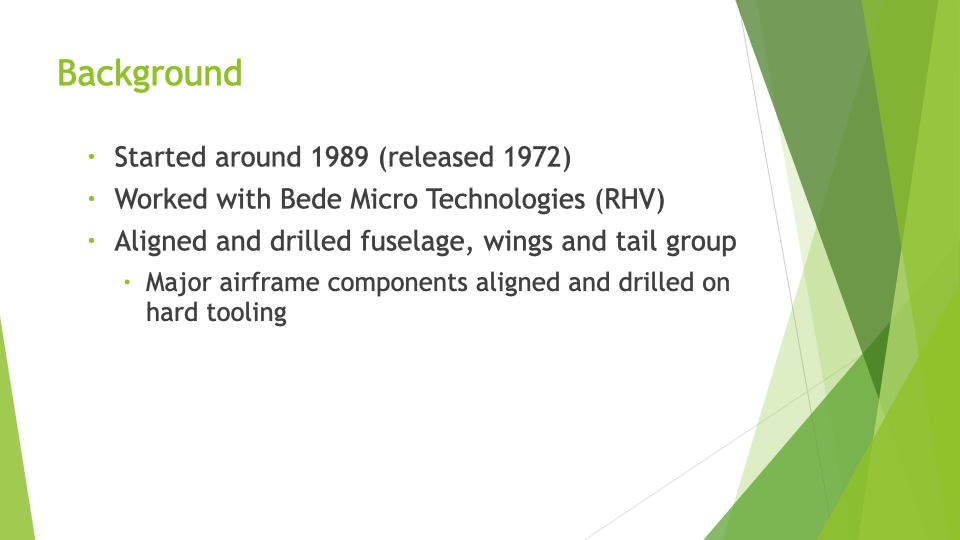 Background

- Started around 1989 (released 1972)
- Worked with Bede Micro Technologies (RHV)
- Aligned and drilled fuselage, wings and tail group
  - Major airframe components aligned and drilled on hard tooling